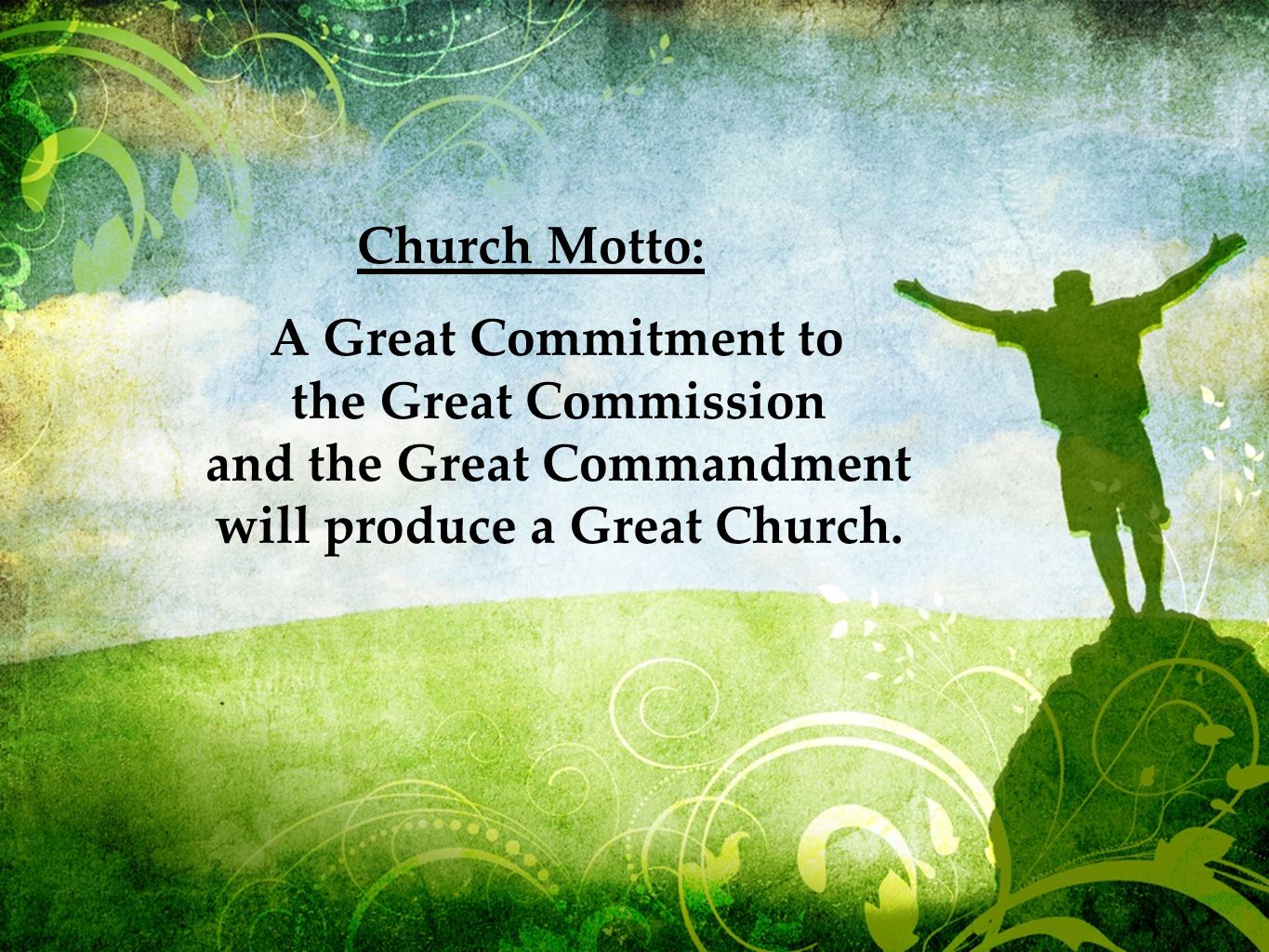 Church Motto:

A Great Commitment to the Great Commission and the Great Commandment will produce a Great Church.